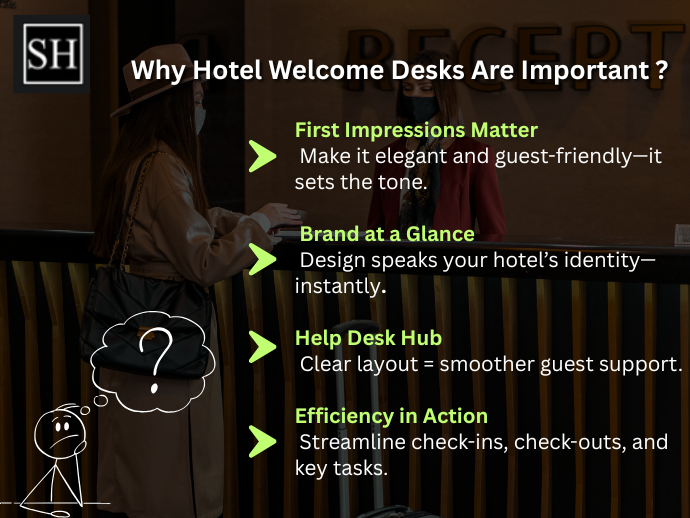 SH

RECEPT

Why Hotel Welcome Desks Are Important ?

First Impressions Matter
Make it elegant and guest-friendly—it sets the tone.

Brand at a Glance
Design speaks your hotel's identity—instantly.

Help Desk Hub
Clear layout = smoother guest support.

Efficiency in Action
Streamline check-ins, check-outs, and key tasks.

?